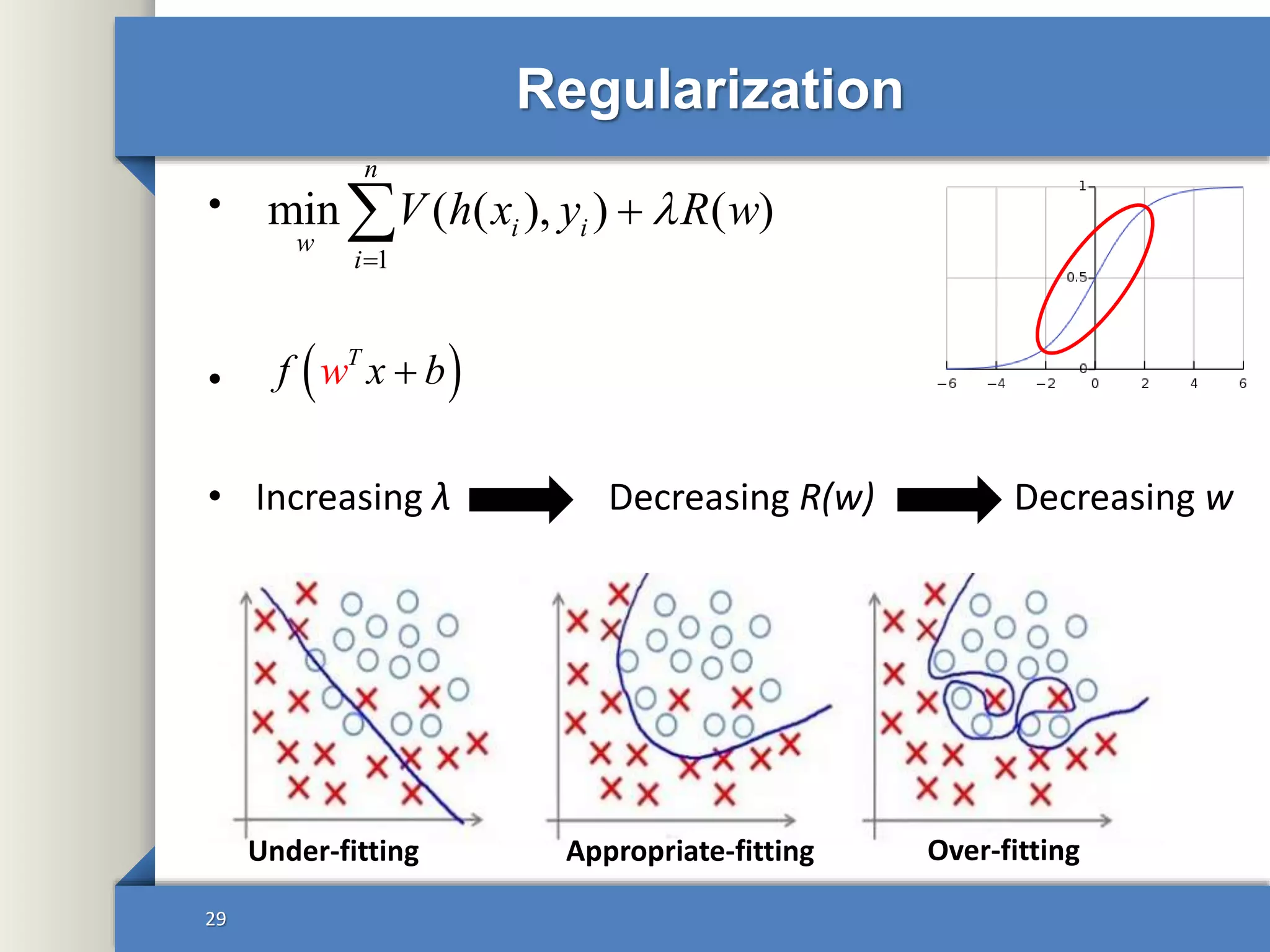 Regularization

• $\min_{w} \sum_{i=1}^{n} V(h(x_i), y_i) + \lambda R(w)$

• $f\left(w^T x + b\right)$

1
0.5
0
−6 −4 −2 0 2 4 6

• Increasing $\lambda$ Decreasing $R(w)$ Decreasing $w$

Under-fitting

Appropriate-fitting

Over-fitting

29